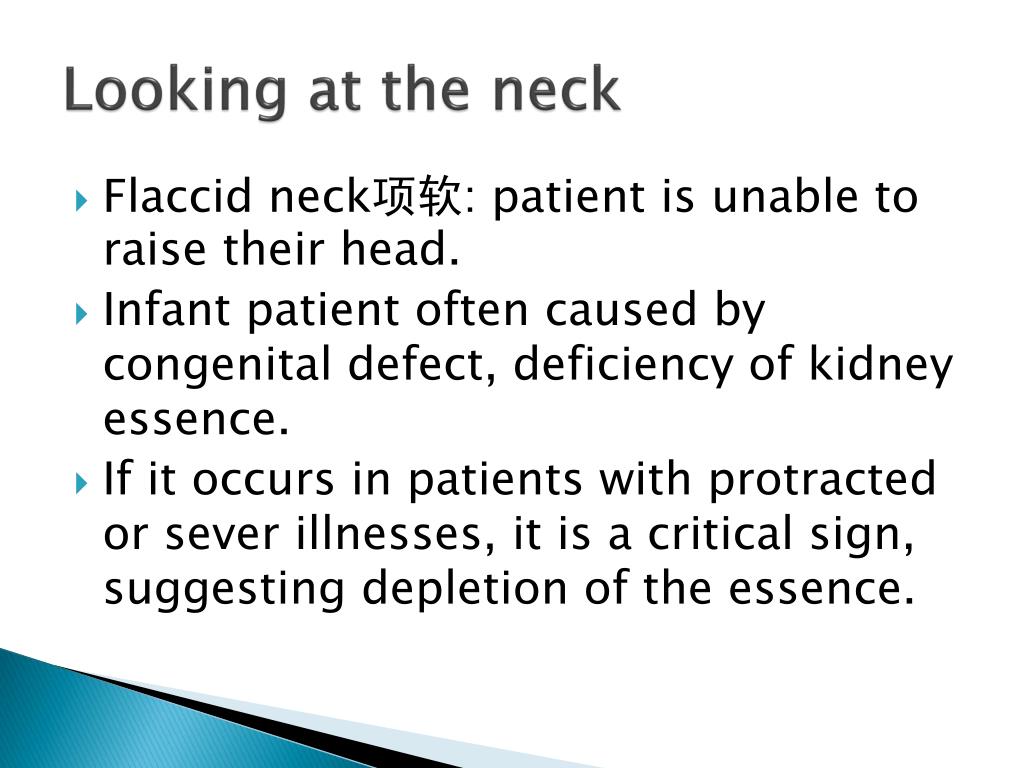 Looking at the neck

Flaccid neck项软: patient is unable to raise their head.

Infant patient often caused by congenital defect, deficiency of kidney essence.

If it occurs in patients with protracted or sever illnesses, it is a critical sign, suggesting depletion of the essence.